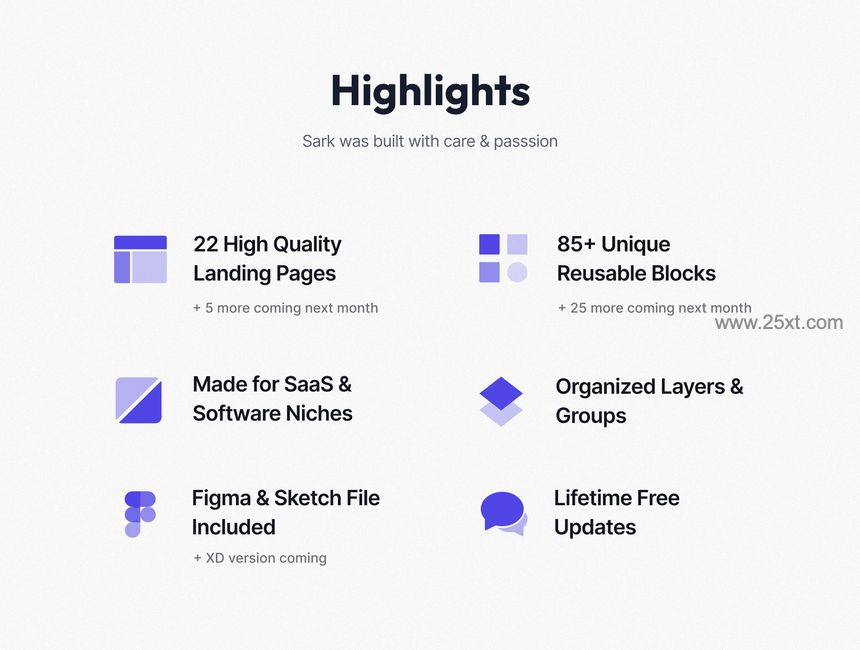 Highlights

Sark was built with care & passsion

22 High Quality Landing Pages

+ 5 more coming next month

85+ Unique Reusable Blocks

+ 25 more coming next month

www.25xt.com

Made for SaaS & Software Niches

Organized Layers & Groups

Figma & Sketch File Included

+ XD version coming

Lifetime Free Updates